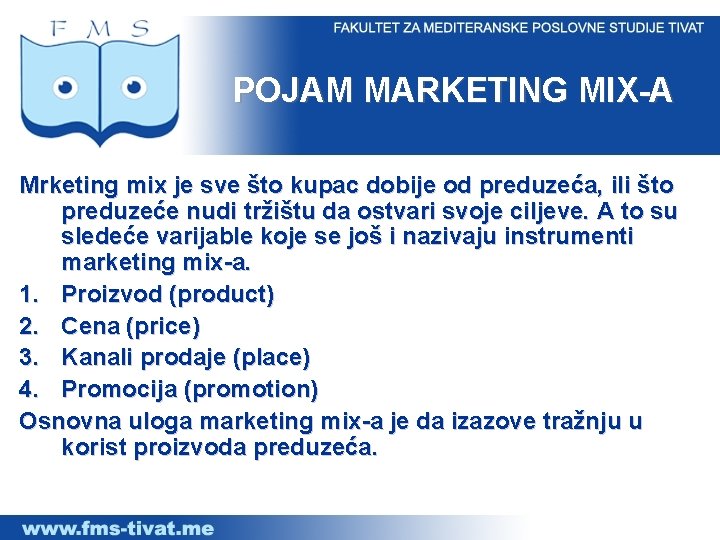 F M S

FAKULTET ZA MEDITERANSKE POSLOVNE STUDIJE TIVAT

POJAM MARKETING MIX-A

Mrketing mix je sve što kupac dobije od preduzeća, ili što preduzeće nudi tržištu da ostvari svoje ciljeve. A to su sledeće varijable koje se još i nazivaju instrumenti marketing mix-a.

1. Proizvod (product)
2. Cena (price)
3. Kanali prodaje (place)
4. Promocija (promotion)

Osnovna uloga marketing mix-a je da izazove tražnju u korist proizvoda preduzeća.

www.fms-tivat.me